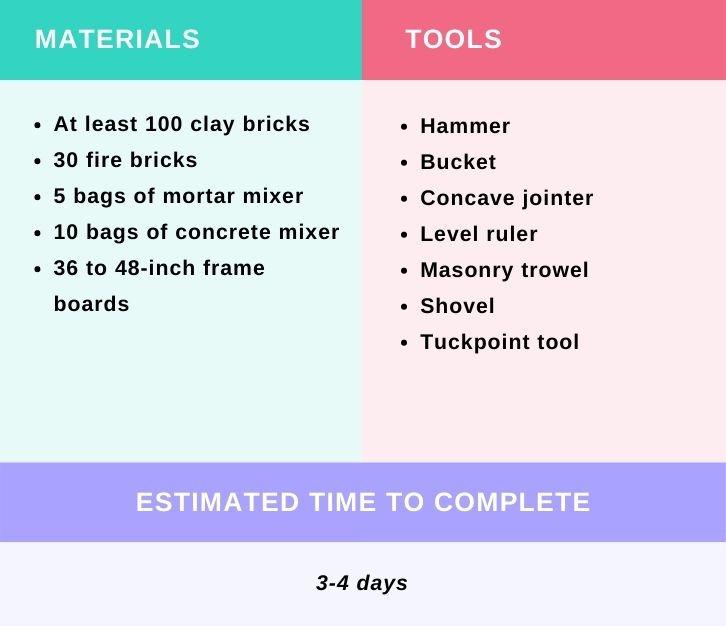 MATERIALS

- At least 100 clay bricks
- 30 fire bricks
- 5 bags of mortar mixer
- 10 bags of concrete mixer
- 36 to 48-inch frame boards

TOOLS

- Hammer
- Bucket
- Concave jointer
- Level ruler
- Masonry trowel
- Shovel
- Tuckpoint tool

ESTIMATED TIME TO COMPLETE

3-4 days